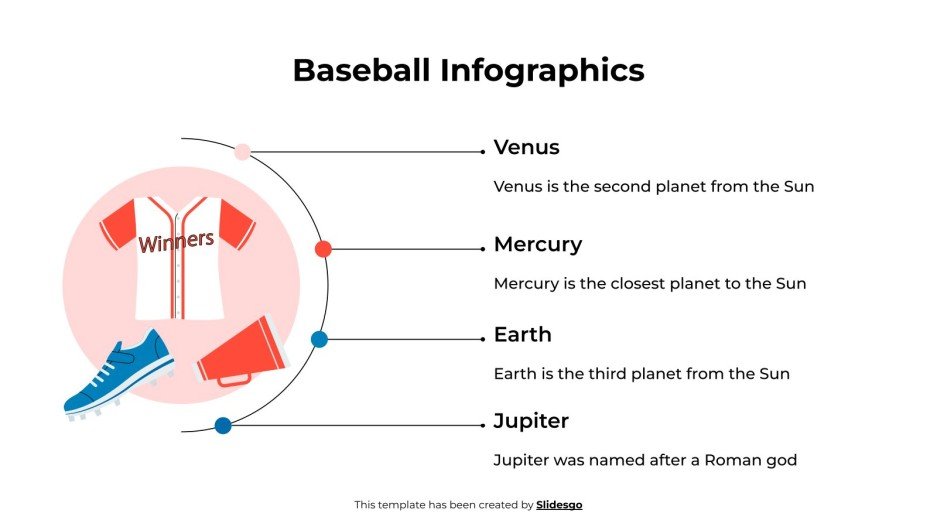 Baseball Infographics

Winners

Venus

Venus is the second planet from the Sun

Mercury

Mercury is the closest planet to the Sun

Earth

Earth is the third planet from the Sun

Jupiter

Jupiter was named after a Roman god

This template has been created by Slidesgo